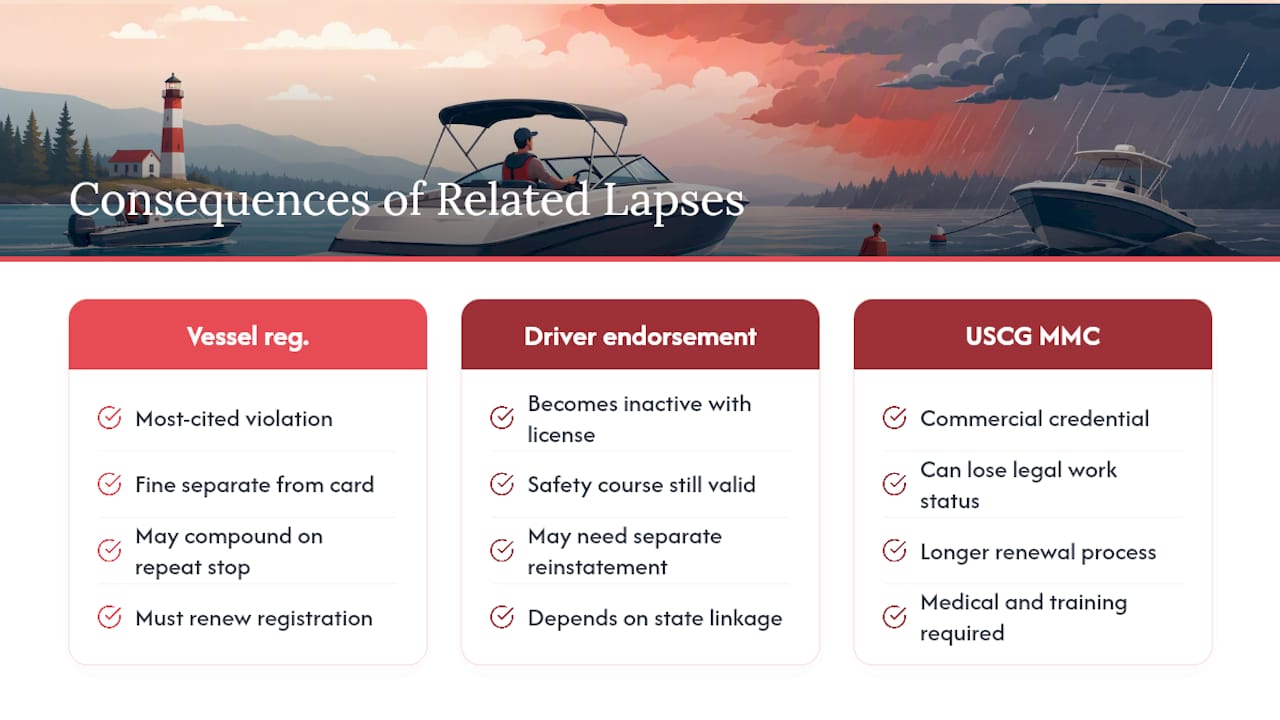 Consequences of Related Lapses

Vessel reg.

Most-cited violation

Fine separate from card

May compound on repeat stop

Must renew registration

Driver endorsement

Becomes inactive with license

Safety course still valid

May need separate reinstatement

Depends on state linkage

USCG MMC

Commercial credential

Can lose legal work status

Longer renewal process

Medical and training required